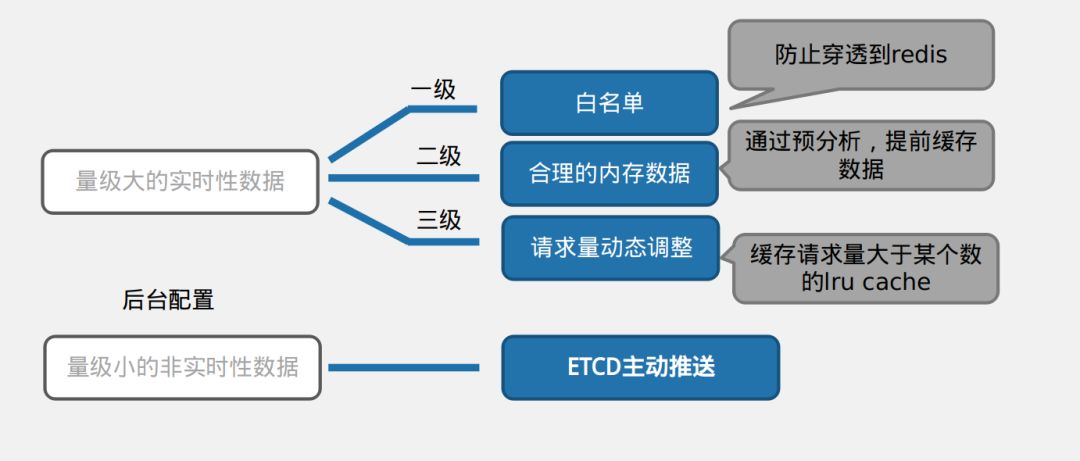 量级大的实时性数据

一级

白名单

防止穿透到redis

二级

合理的内存数据

通过预分析，提前缓存数据

三级

请求量动态调整

缓存请求量大于某个数的lru cache

后台配置

量级小的非实时性数据

ETCD主动推送